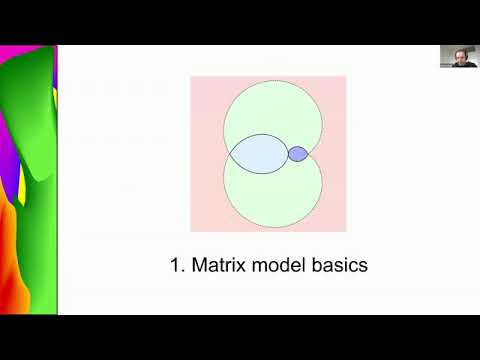 1. Matrix model basics